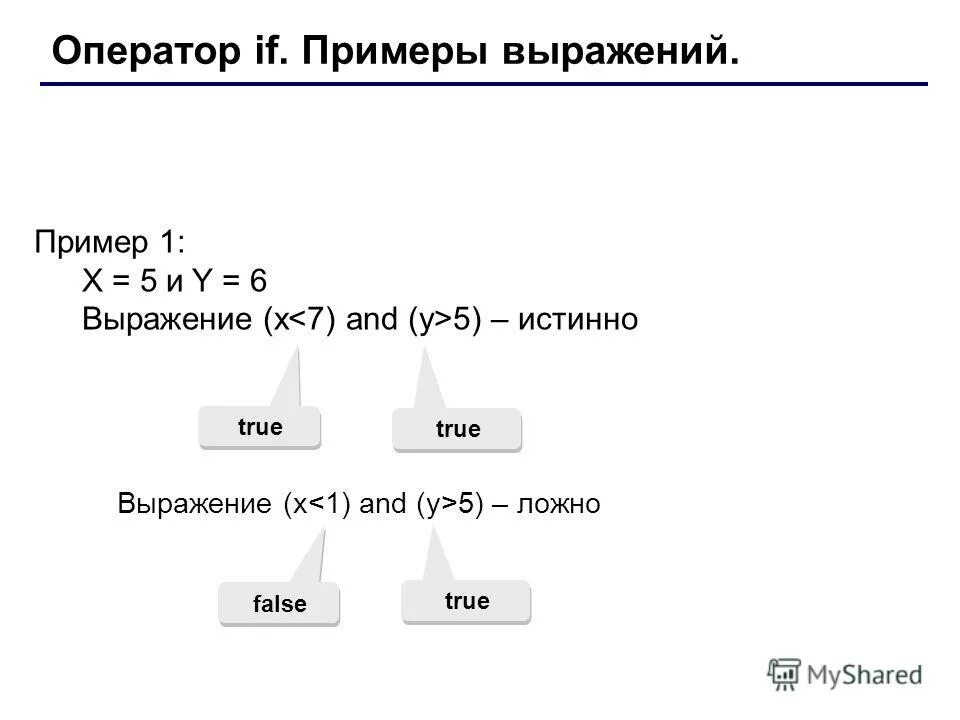 Оператор if. Примеры выражений.

Пример 1:
X = 5 и Y = 6
Выражение (x<7) and (y>5) – истинно

true

true

Выражение (x<1) and (y>5) – ложно

false

true

MyShared